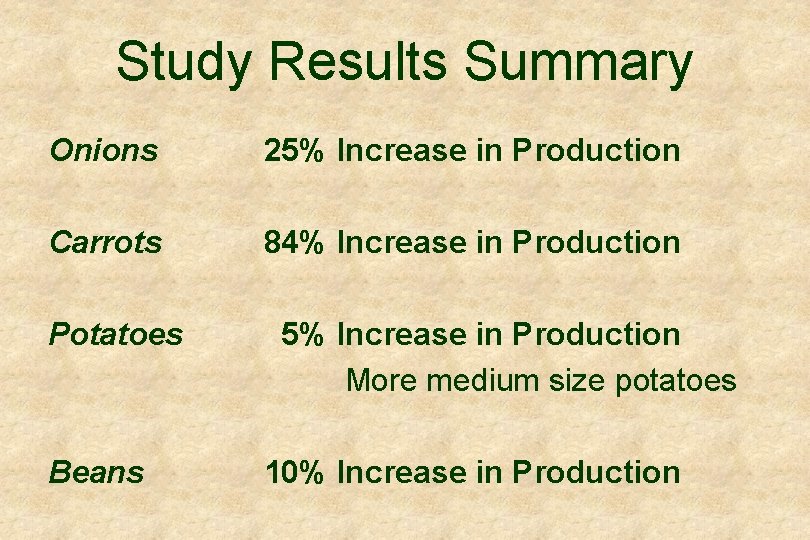 Study Results Summary

Onions 25% Increase in Production

Carrots 84% Increase in Production

Potatoes 5% Increase in Production
More medium size potatoes

Beans 10% Increase in Production